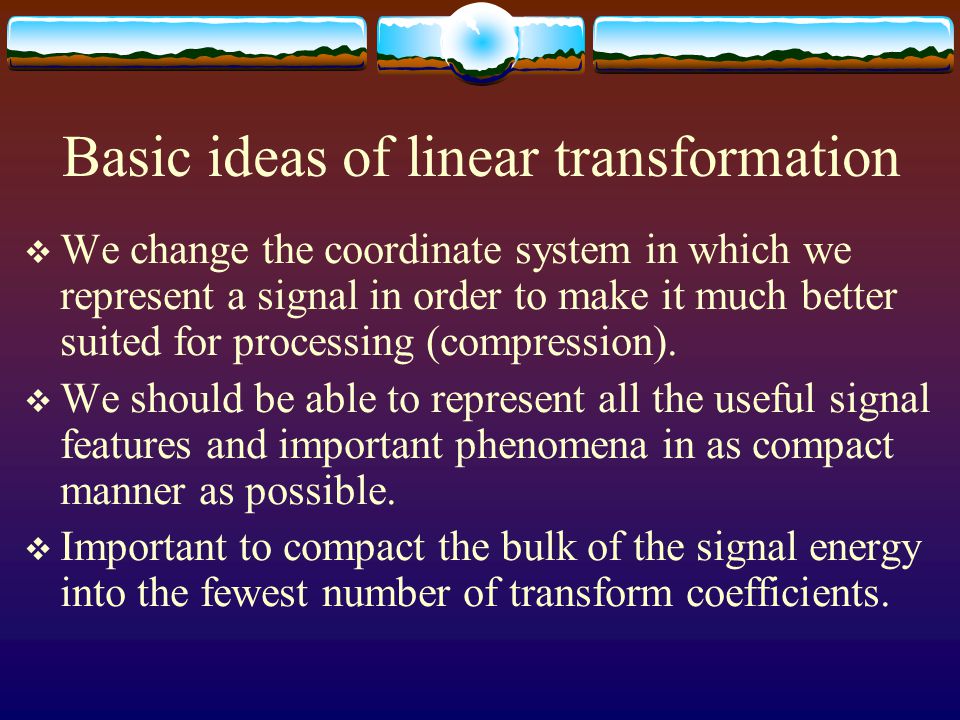 Basic ideas of linear transformation

❖ We change the coordinate system in which we represent a signal in order to make it much better suited for processing (compression).

❖ We should be able to represent all the useful signal features and important phenomena in as compact manner as possible.

❖ Important to compact the bulk of the signal energy into the fewest number of transform coefficients.